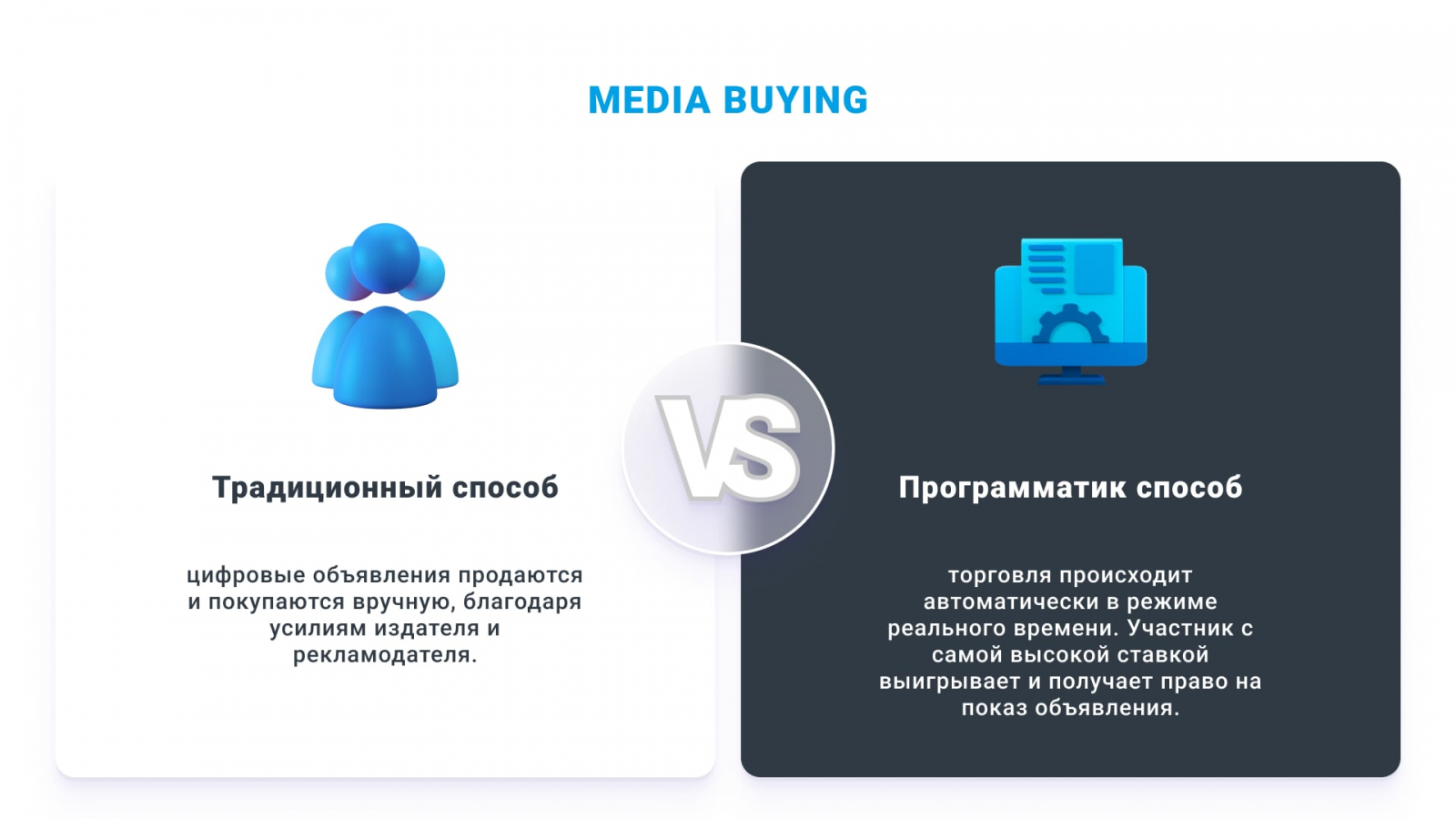 MEDIA BUYING

Традиционный способ

цифровые объявления продаются и покупаются вручную, благодаря усилиям издателя и рекламодателя.

VS

Программатик способ

торговля происходит автоматически в режиме реального времени. Участник с самой высокой ставкой выигрывает и получает право на показ объявления.